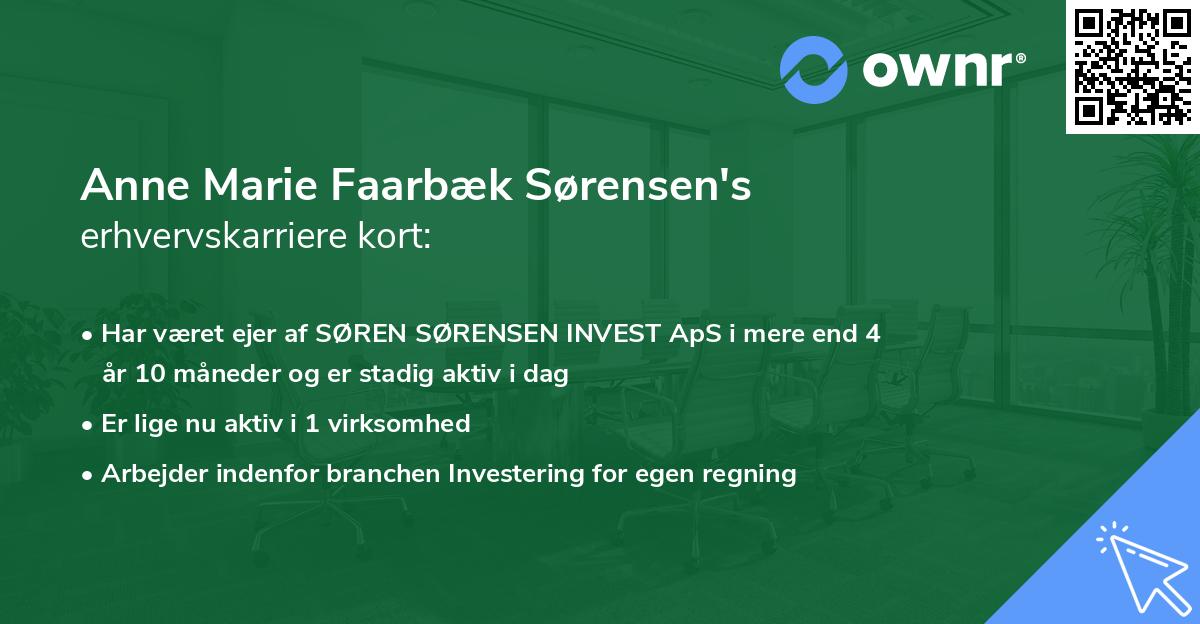 ownr®

Anne Marie Faarbæk Sørensen's
erhvervskarriere kort:

• Har været ejer af SØREN SØRENSEN INVEST ApS i mere end 4 år 10 måneder og er stadig aktiv i dag
• Er lige nu aktiv i 1 virksomhed
• Arbejder indenfor branchen Investering for egen regning